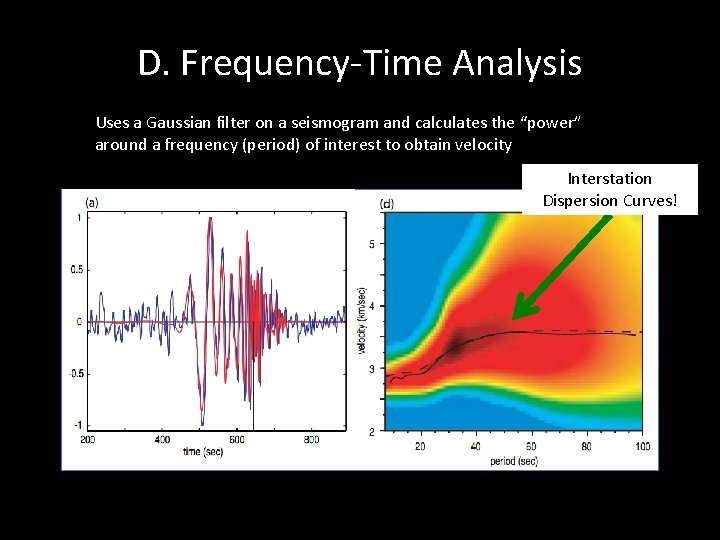 D. Frequency-Time Analysis

Uses a Gaussian filter on a seismogram and calculates the "power" around a frequency (period) of interest to obtain velocity

Interstation Dispersion Curves!

(a)

1
0.5
0
-0.5
-1

200 400 600 800
time (sec)

(d)

5
4
3
2

velocity (km/sec)

20 40 60 80 100
period (sec)